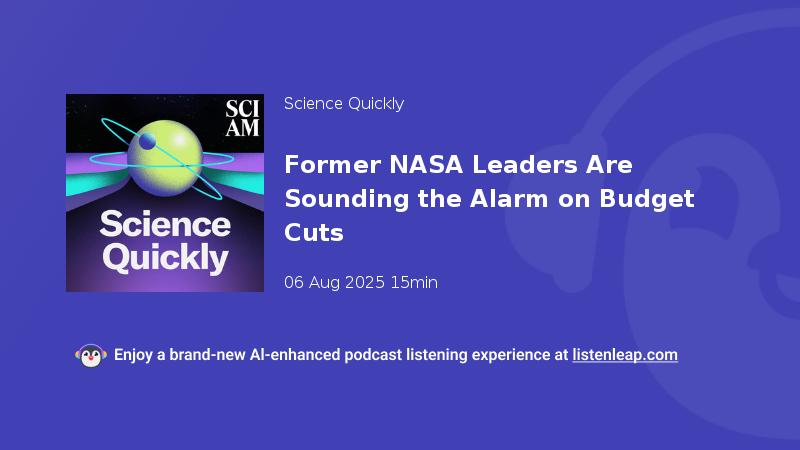 SCI AM

Science Quickly

Science Quickly

Former NASA Leaders Are Sounding the Alarm on Budget Cuts

06 Aug 2025 15min

Enjoy a brand-new AI-enhanced podcast listening experience at listenleap.com